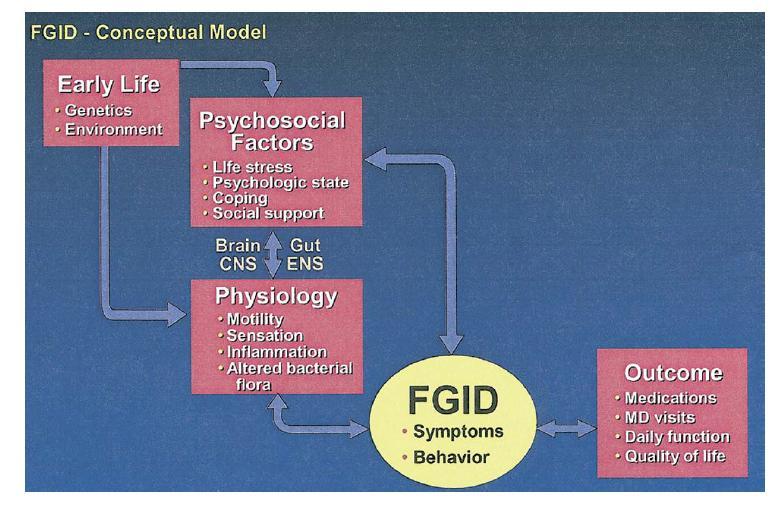 FGID - Conceptual Model

Early Life
• Genetics
• Environment

Psychosocial Factors
• Life stress
• Psychologic state
• Coping
• Social support

Brain CNS

Gut ENS

Physiology
• Motility
• Sensation
• Inflammation
• Altered bacterial flora

FGID
• Symptoms
• Behavior

Outcome
• Medications
• MD visits
• Daily function
• Quality of life